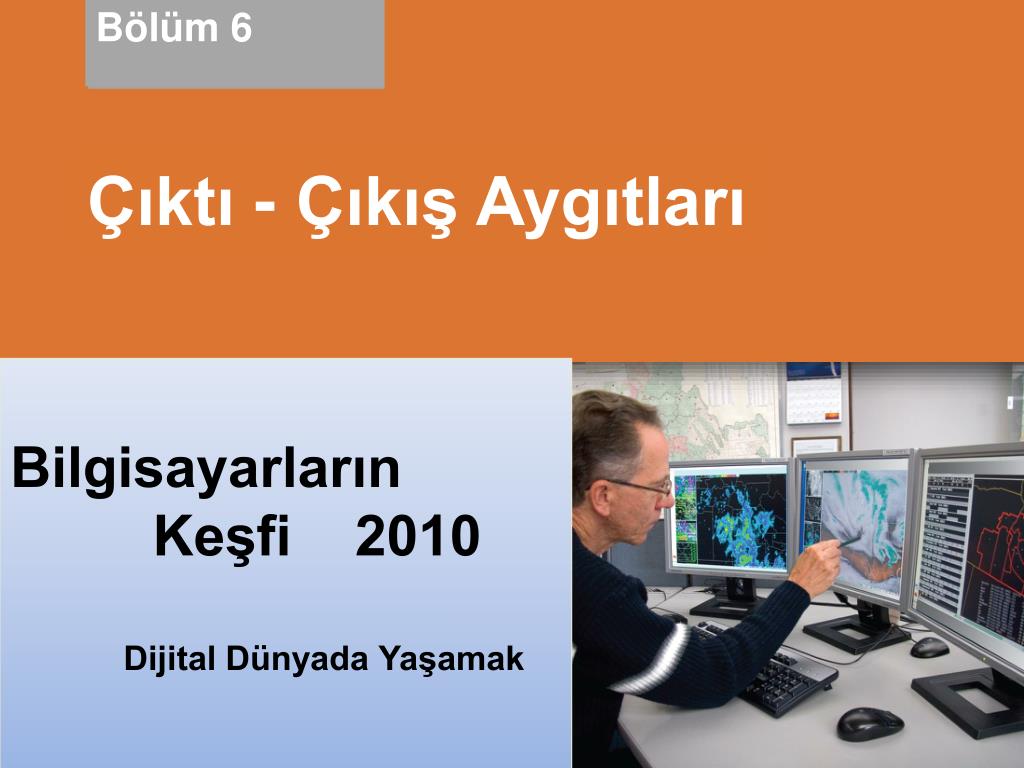 Bölüm 6

Çıktı - Çıkış Aygıtları

Bilgisayarların Keşfi 2010

Dijital Dünyada Yaşamak